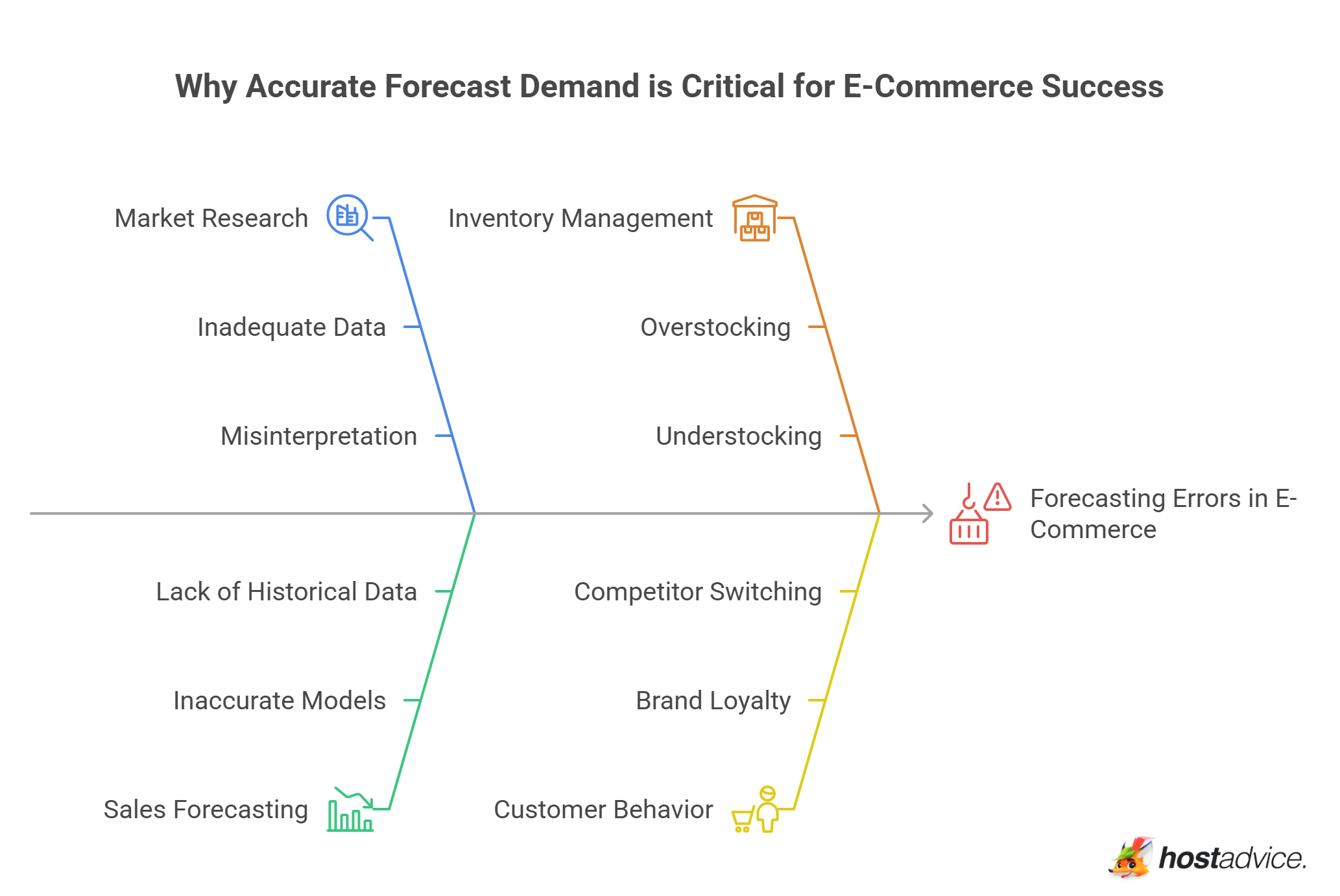 Why Accurate Forecast Demand is Critical for E-Commerce Success

Market Research

Inadequate Data

Misinterpretation

Inventory Management

Overstocking

Understocking

Forecasting Errors in E-Commerce

Lack of Historical Data

Inaccurate Models

Sales Forecasting

Competitor Switching

Brand Loyalty

Customer Behavior

hostadvice.